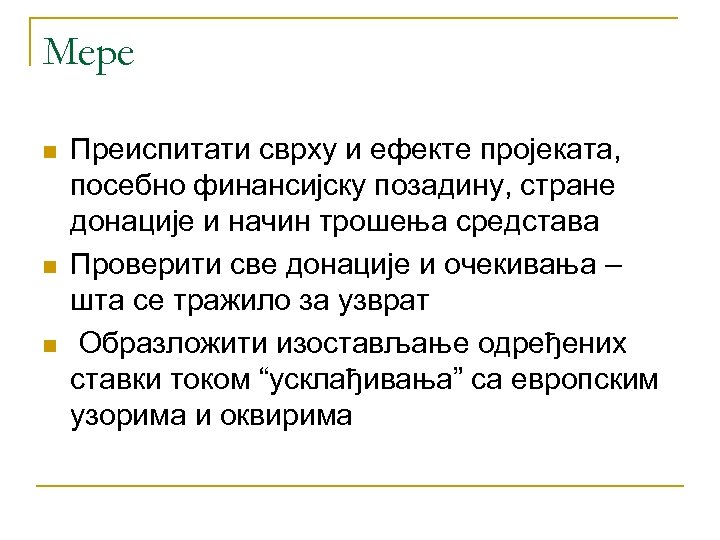 Мере

Преиспитати сврху и ефекте пројеката, посебно финансијску позадину, стране донације и начин трошења средстава

Проверити све донације и очекивања – шта се тражило за узврат

Образложити изостављање одређених ставки током “усклађивања” са европским узорима и оквирима